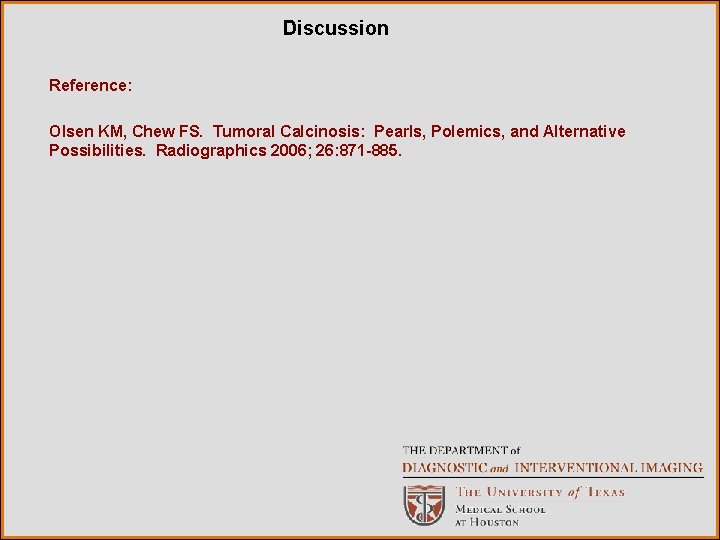 Discussion

Reference:

Olsen KM, Chew FS. Tumoral Calcinosis: Pearls, Polemics, and Alternative Possibilities. Radiographics 2006; 26:871-885.

THE DEPARTMENT of
DIAGNOSTIC and INTERVENTIONAL IMAGING

THE UNIVERSITY of TEXAS
MEDICAL SCHOOL
AT HOUSTON